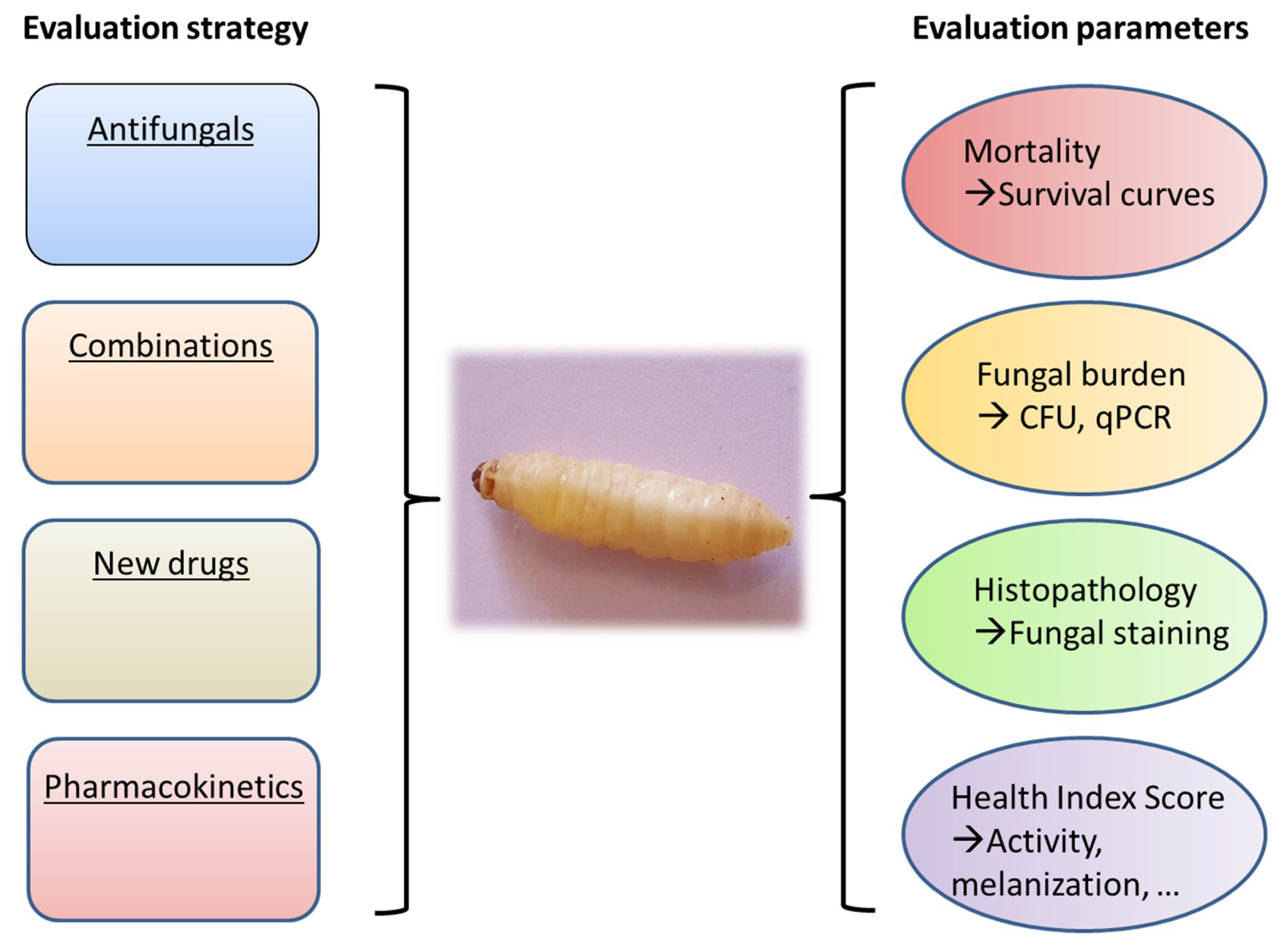 Evaluation strategy

Antifungals

Combinations

New drugs

Pharmacokinetics

Evaluation parameters

Mortality
→Survival curves

Fungal burden
→ CFU, qPCR

Histopathology
→Fungal staining

Health Index Score
→Activity, melanization, ...